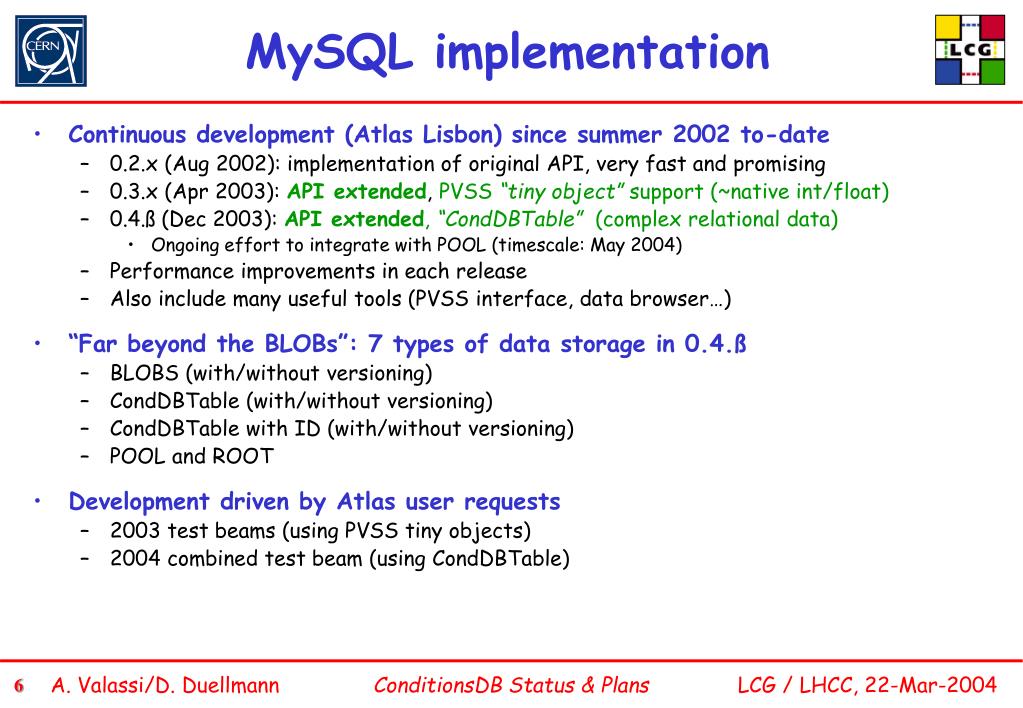 CERN

MySQL implementation

LCG

• Continuous development (Atlas Lisbon) since summer 2002 to-date
– 0.2.x (Aug 2002): implementation of original API, very fast and promising
– 0.3.x (Apr 2003): API extended, PVSS "tiny object" support (~native int/float)
– 0.4.ß (Dec 2003): API extended, "CondDBTable" (complex relational data)
• Ongoing effort to integrate with POOL (timescale: May 2004)
– Performance improvements in each release
– Also include many useful tools (PVSS interface, data browser…)

• "Far beyond the BLOBs": 7 types of data storage in 0.4.ß
– BLOBS (with/without versioning)
– CondDBTable (with/without versioning)
– CondDBTable with ID (with/without versioning)
– POOL and ROOT

• Development driven by Atlas user requests
– 2003 test beams (using PVSS tiny objects)
– 2004 combined test beam (using CondDBTable)

6 A. Valassi/D. Duellmann ConditionsDB Status & Plans LCG / LHCC, 22-Mar-2004